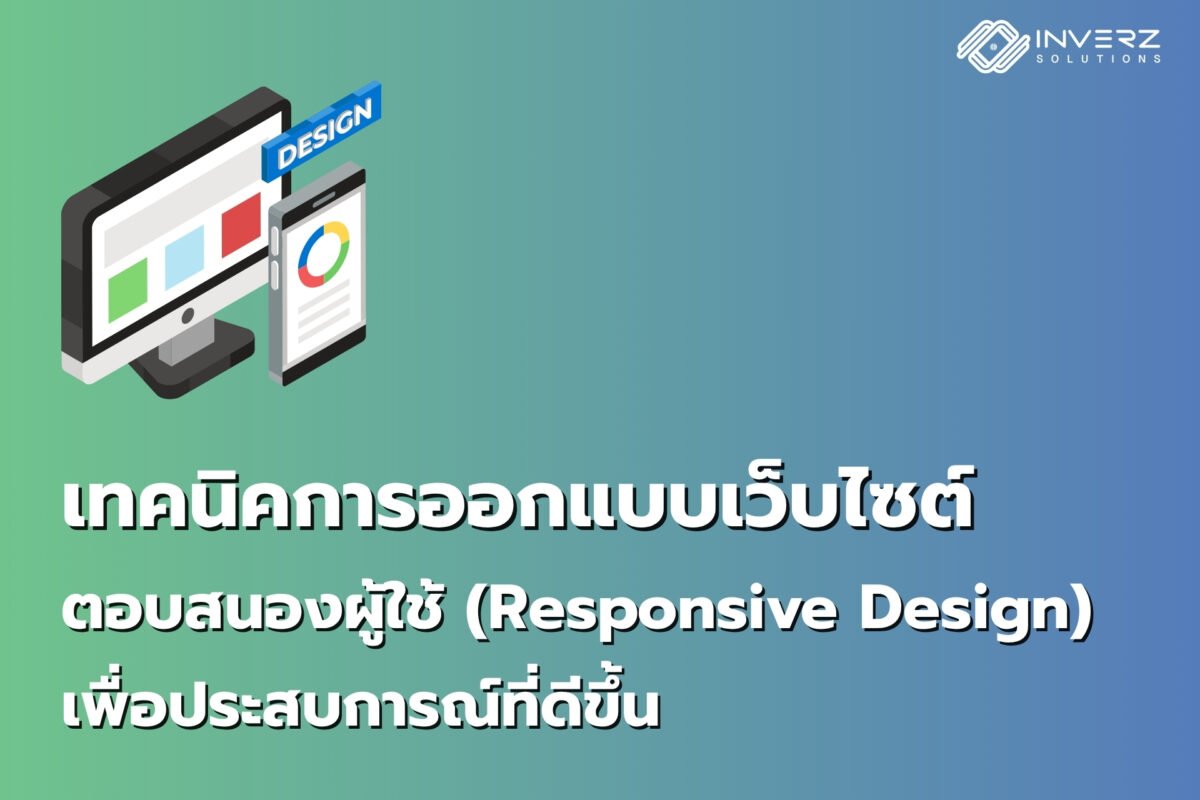 INVERZ
SOLUTIONS

DESIGN

เทคนิคการออกแบบเว็บไซต์
ตอบสนองผู้ใช้ (Responsive Design)
เพื่อประสบการณ์ที่ดีขึ้น